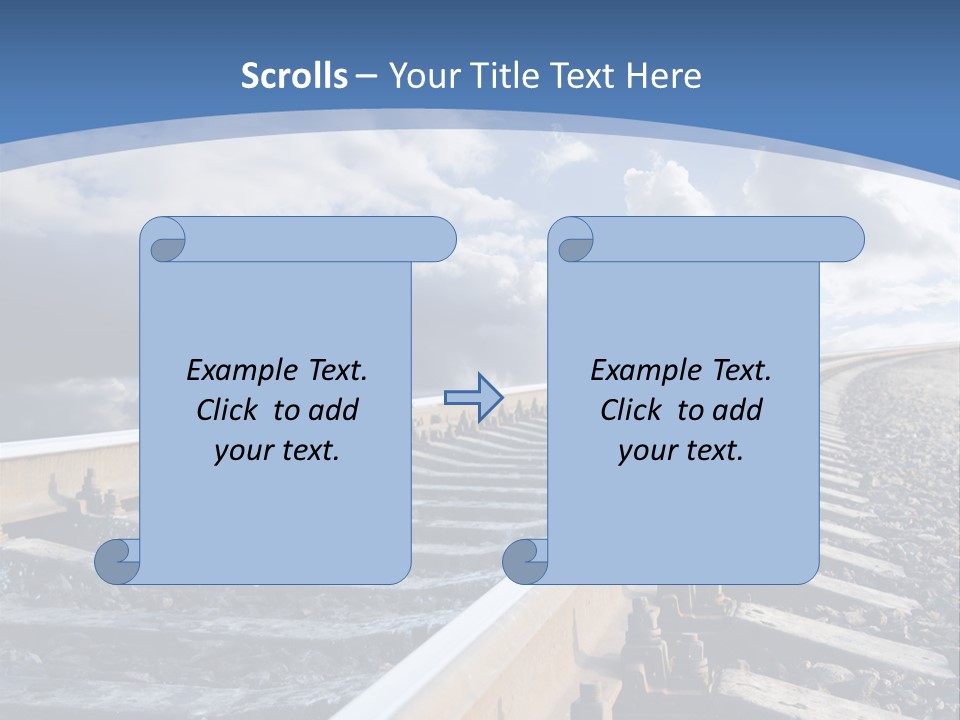 Scrolls – Your Title Text Here

Example Text. Click to add your text.

Example Text. Click to add your text.